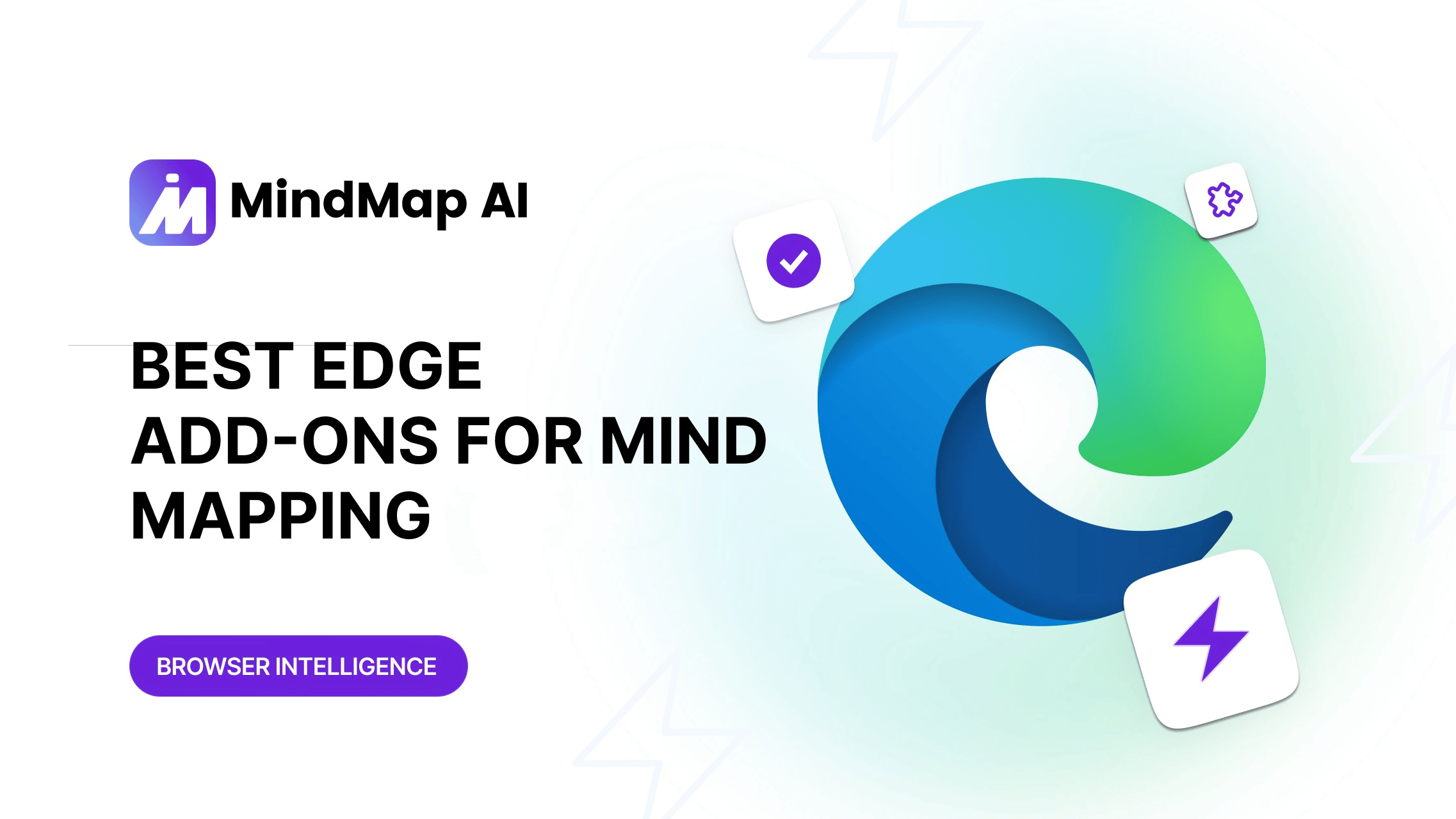 MindMap AI

BEST EDGE ADD-ONS FOR MIND MAPPING

BROWSER INTELLIGENCE